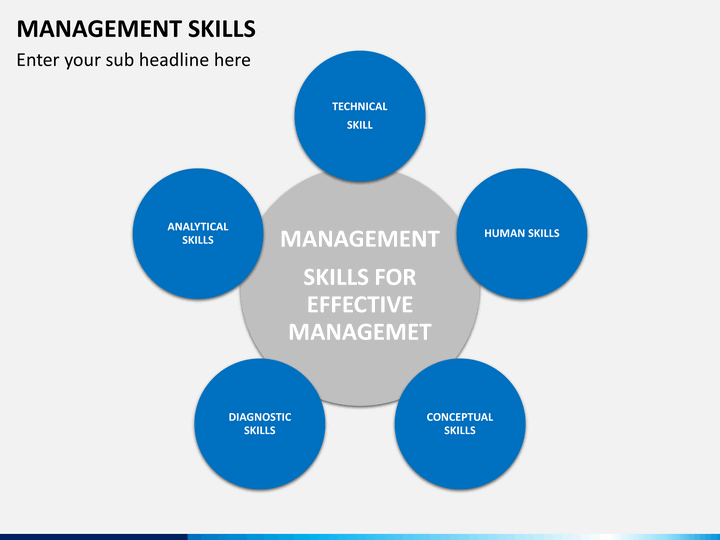 MANAGEMENT SKILLS
Enter your sub headline here

TECHNICAL SKILL

ANALYTICAL SKILLS

MANAGEMENT SKILLS FOR EFFECTIVE MANAGEMET

HUMAN SKILLS

DIAGNOSTIC SKILLS

CONCEPTUAL SKILLS